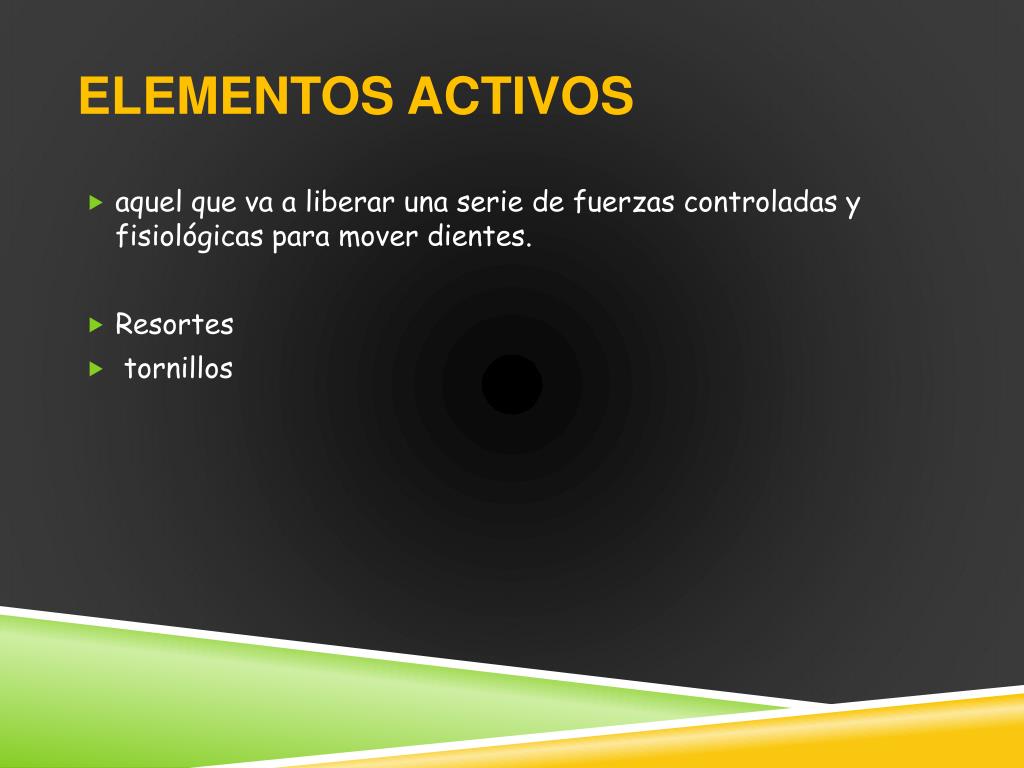 ELEMENTOS ACTIVOS

aquel que va a liberar una serie de fuerzas controladas y fisiológicas para mover dientes.

Resortes

tornillos